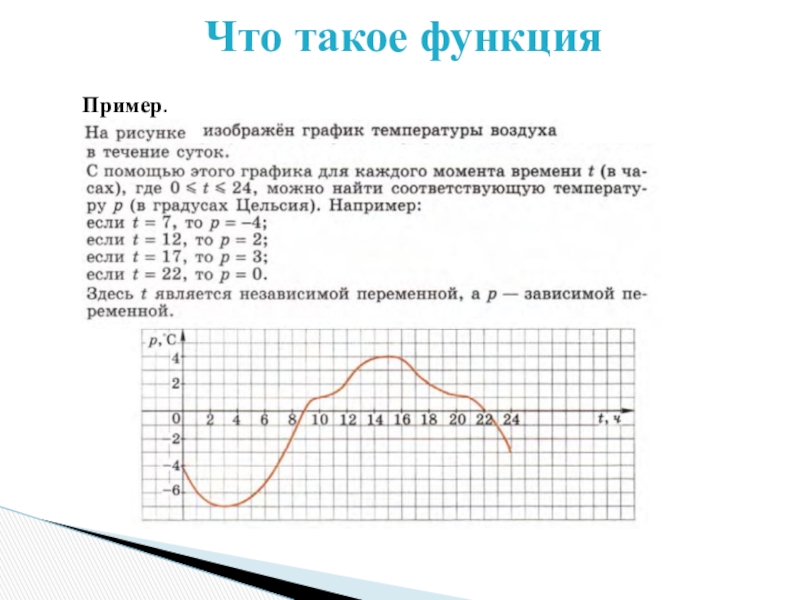 Что такое функция

Пример.

На рисунке изображён график температуры воздуха в течение суток.
С помощью этого графика для каждого момента времени $t$ (в часах), где $0 \leqslant t \leqslant 24$, можно найти соответствующую температуру $p$ (в градусах Цельсия). Например:
если $t = 7$, то $p = -4$;
если $t = 12$, то $p = 2$;
если $t = 17$, то $p = 3$;
если $t = 22$, то $p = 0$.
Здесь $t$ является независимой переменной, а $p$ — зависимой переменной.

$p$, °C
4
2
0
−2
−4
−6
2 4 6 8 10 12 14 16 18 20 22 24
$t$, ч